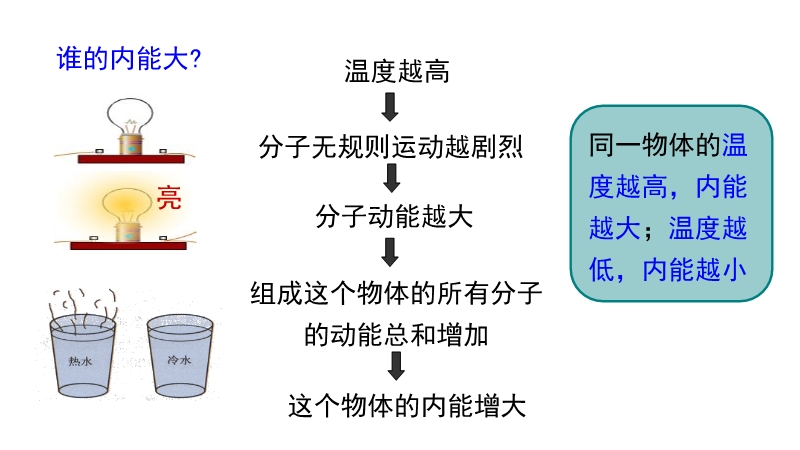 谁的内能大?

亮

热水

冷水

温度越高

分子无规则运动越剧烈

分子动能越大

组成这个物体的所有分子的动能总和增加

这个物体的内能增大

同一物体的温度越高，内能越大；温度越低，内能越小